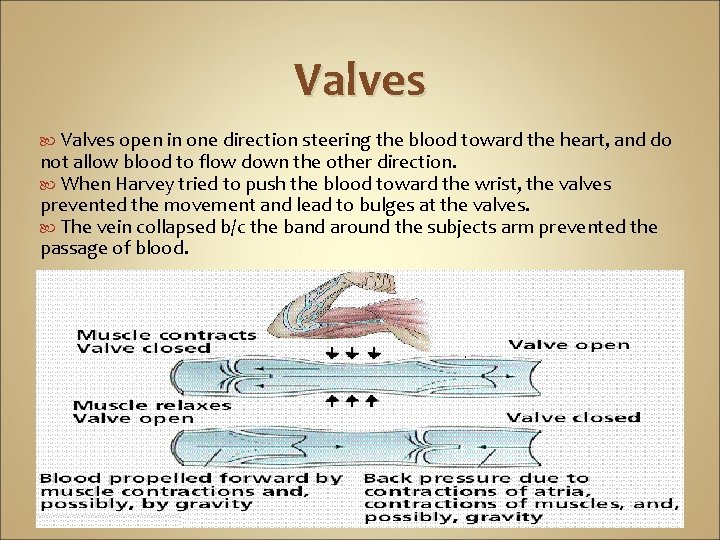 Valves

Valves open in one direction steering the blood toward the heart, and do not allow blood to flow down the other direction.

When Harvey tried to push the blood toward the wrist, the valves prevented the movement and lead to bulges at the valves.

The vein collapsed b/c the band around the subjects arm prevented the passage of blood.

Muscle contracts
Valve closed

Valve open

Muscle relaxes
Valve open

Valve closed

Blood propelled forward by muscle contractions and, possibly, by gravity

Back pressure due to contractions of atria, contractions of muscles, and, possibly, gravity